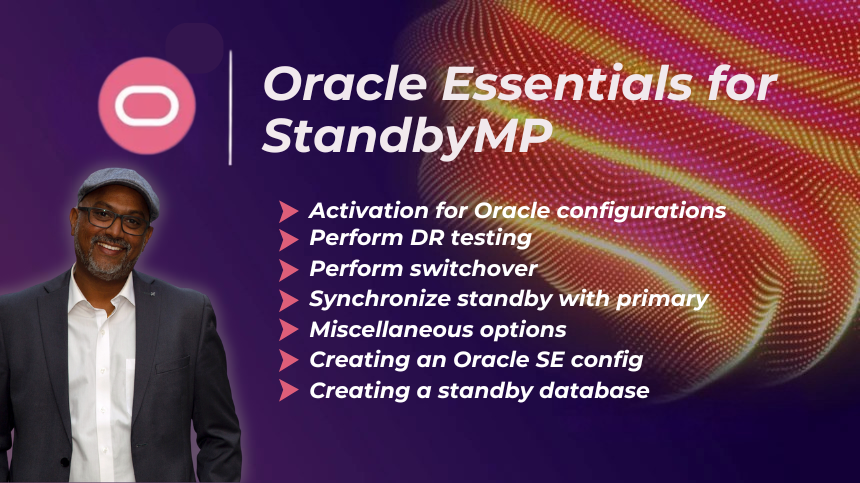 Oracle Essentials for StandbyMP

Activation for Oracle configurations
Perform DR testing
Perform switchover
Synchronize standby with primary
Miscellaneous options
Creating an Oracle SE config
Creating a standby database